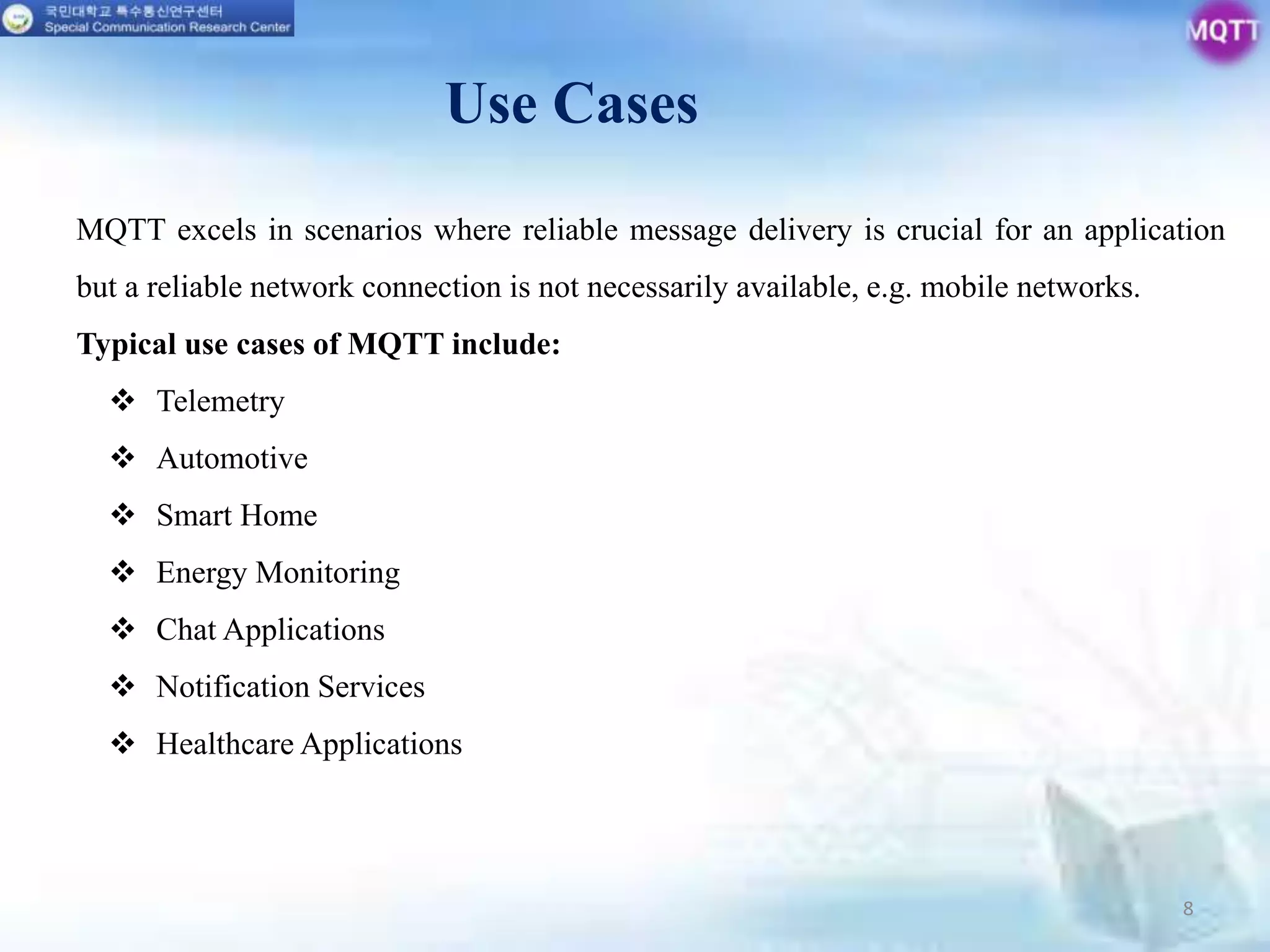 국민대학교 특수통신연구센터
Special Communication Research Center

MQTT

Use Cases

MQTT excels in scenarios where reliable message delivery is crucial for an application but a reliable network connection is not necessarily available, e.g. mobile networks.

Typical use cases of MQTT include:

❖ Telemetry
❖ Automotive
❖ Smart Home
❖ Energy Monitoring
❖ Chat Applications
❖ Notification Services
❖ Healthcare Applications

8